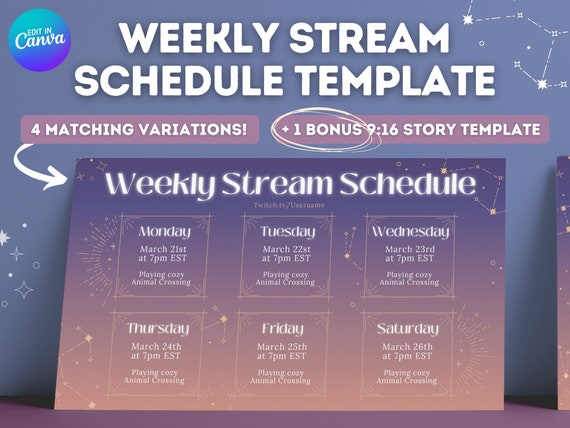 EDIT IN Canva

WEEKLY STREAM SCHEDULE TEMPLATE

4 MATCHING VARIATIONS!

+ 1 BONUS 9:16 STORY TEMPLATE

Weekly Stream Schedule

Twitch.tv/Username

Monday
March 21st at 7pm EST
Playing cozy Animal Crossing

Tuesday
March 22st at 7pm EST
Playing cozy Animal Crossing

Wednesday
March 23rd at 7pm EST
Playing cozy Animal Crossing

Thursday
March 24th at 7pm EST
Playing cozy Animal Crossing

Friday
March 25th at 7pm EST
Playing cozy Animal Crossing

Saturday
March 26th at 7pm EST
Playing cozy Animal Crossing